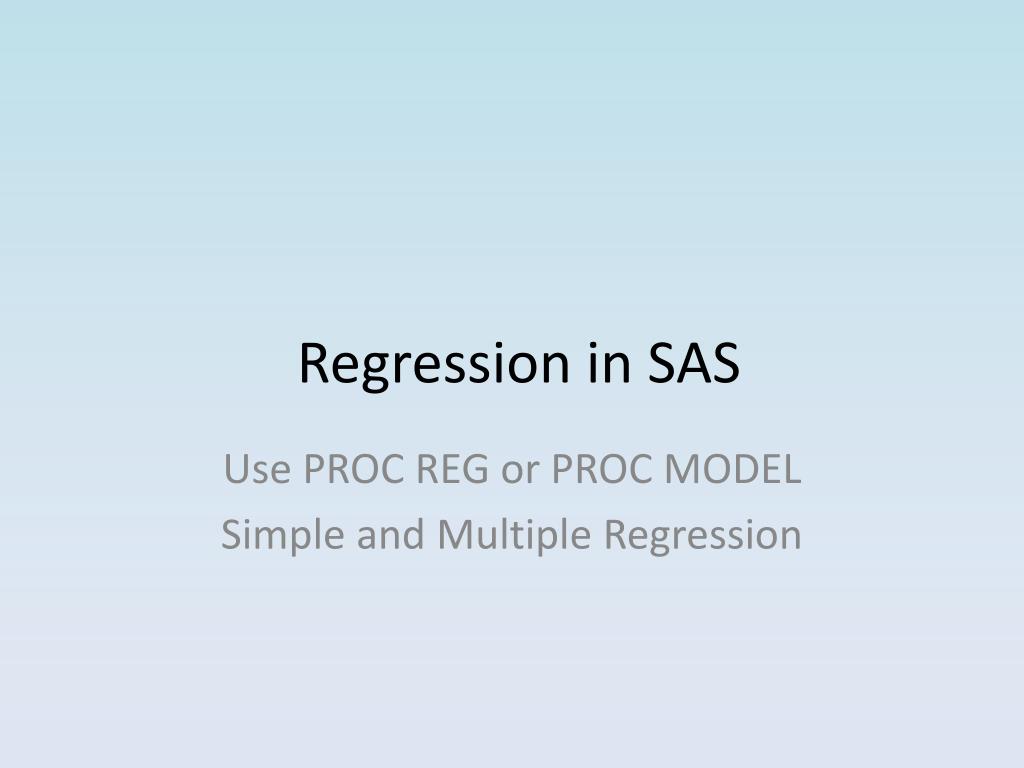 Regression in SAS

Use PROC REG or PROC MODEL
Simple and Multiple Regression